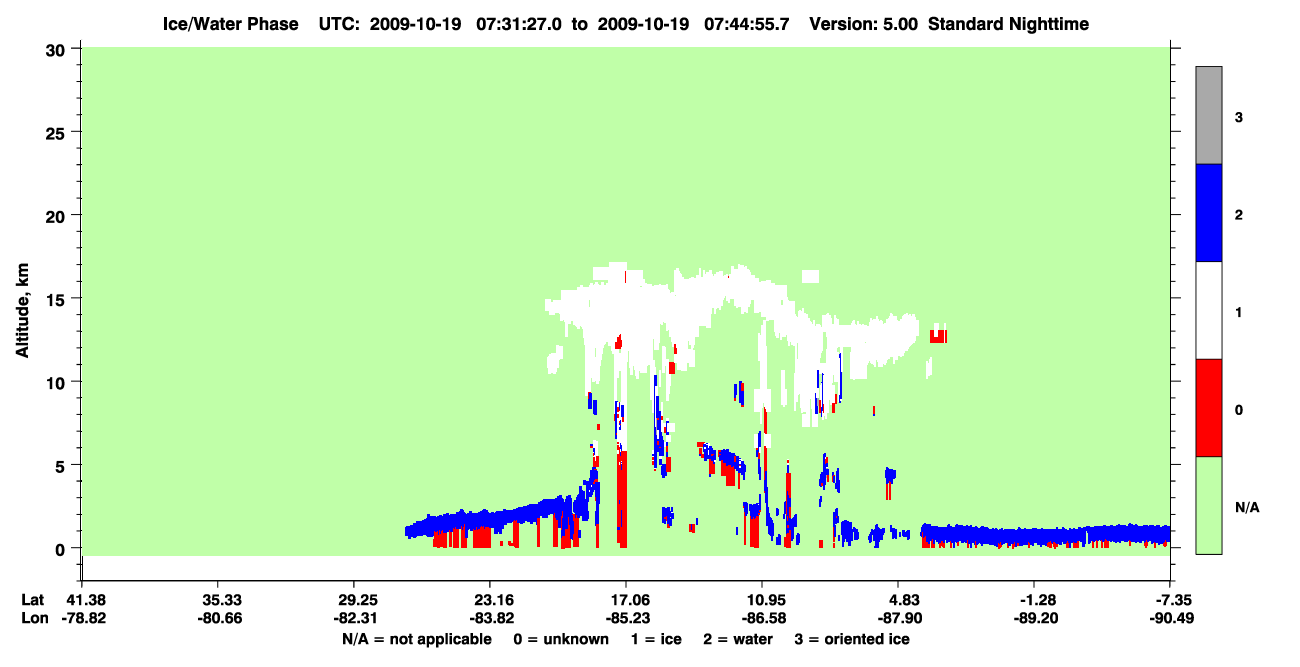 Ice/Water Phase UTC: 2009-10-19 07:31:27.0 to 2009-10-19 07:44:55.7 Version: 5.00 Standard Nighttime

Altitude, km

30
25
20
15
10
5
0

3
2
1
0
N/A

Lat 41.38 35.33 29.25 23.16 17.06 10.95 4.83 -1.28 -7.35
Lon -78.82 -80.66 -82.31 -83.82 -85.23 -86.58 -87.90 -89.20 -90.49

N/A = not applicable 0 = unknown 1 = ice 2 = water 3 = oriented ice